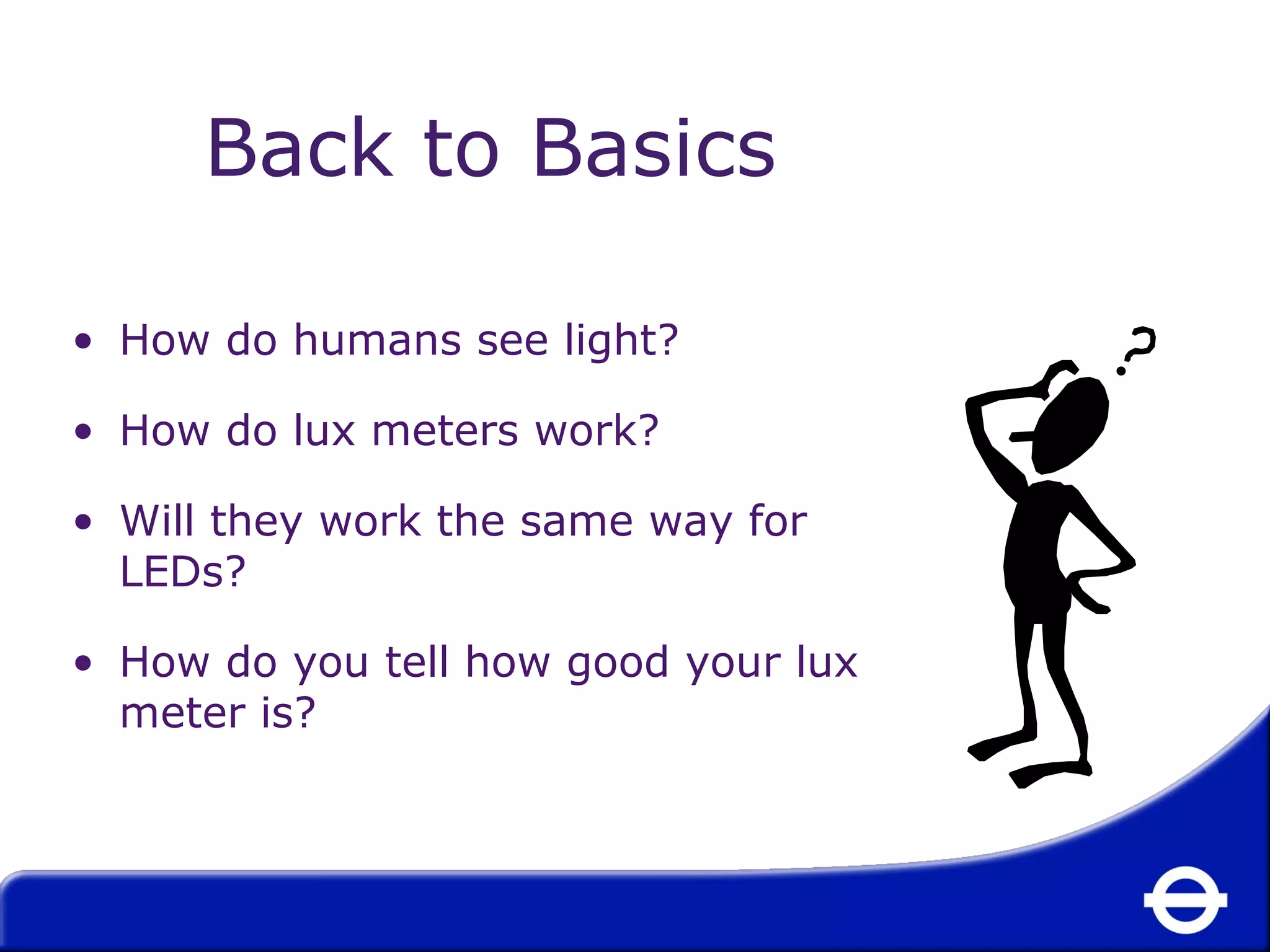 Back to Basics

• How do humans see light?

• How do lux meters work?

• Will they work the same way for LEDs?

• How do you tell how good your lux meter is?

?